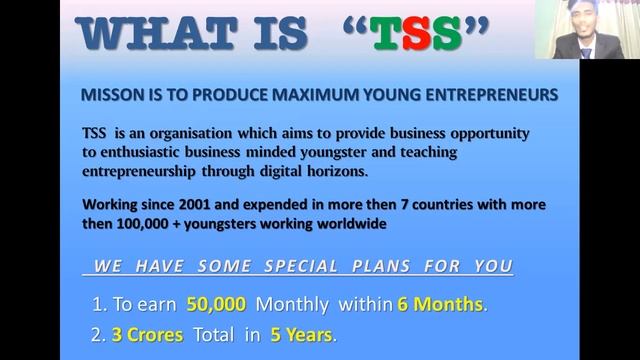 WHAT IS "TSS"

MISSON IS TO PRODUCE MAXIMUM YOUNG ENTREPRENEURS

TSS is an organisation which aims to provide business opportunity to enthusiastic business minded youngster and teaching entrepreneurship through digital horizons.

Working since 2001 and expended in more then 7 countries with more then 100,000 + youngsters working worldwide

WE HAVE SOME SPECIAL PLANS FOR YOU

1. To earn 50,000 Monthly within 6 Months.

2. 3 Crores Total in 5 Years.